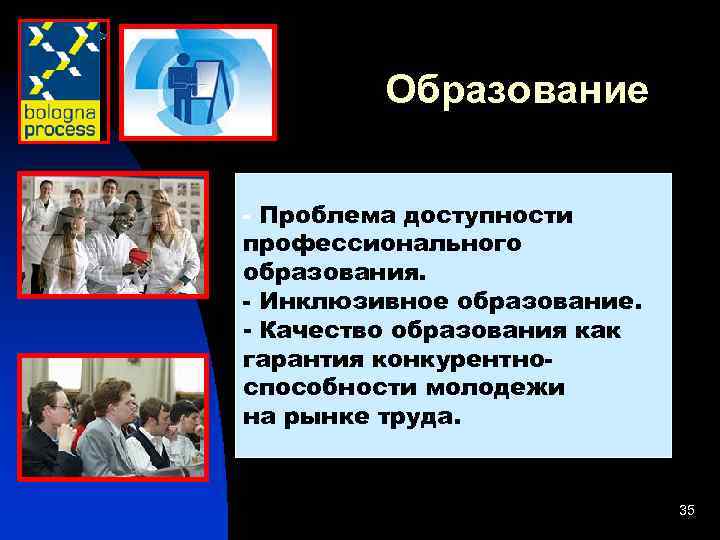 bologna process

Образование

- Проблема доступности профессионального образования.
- Инклюзивное образование.
- Качество образования как гарантия конкурентноспособности молодежи на рынке труда.

35